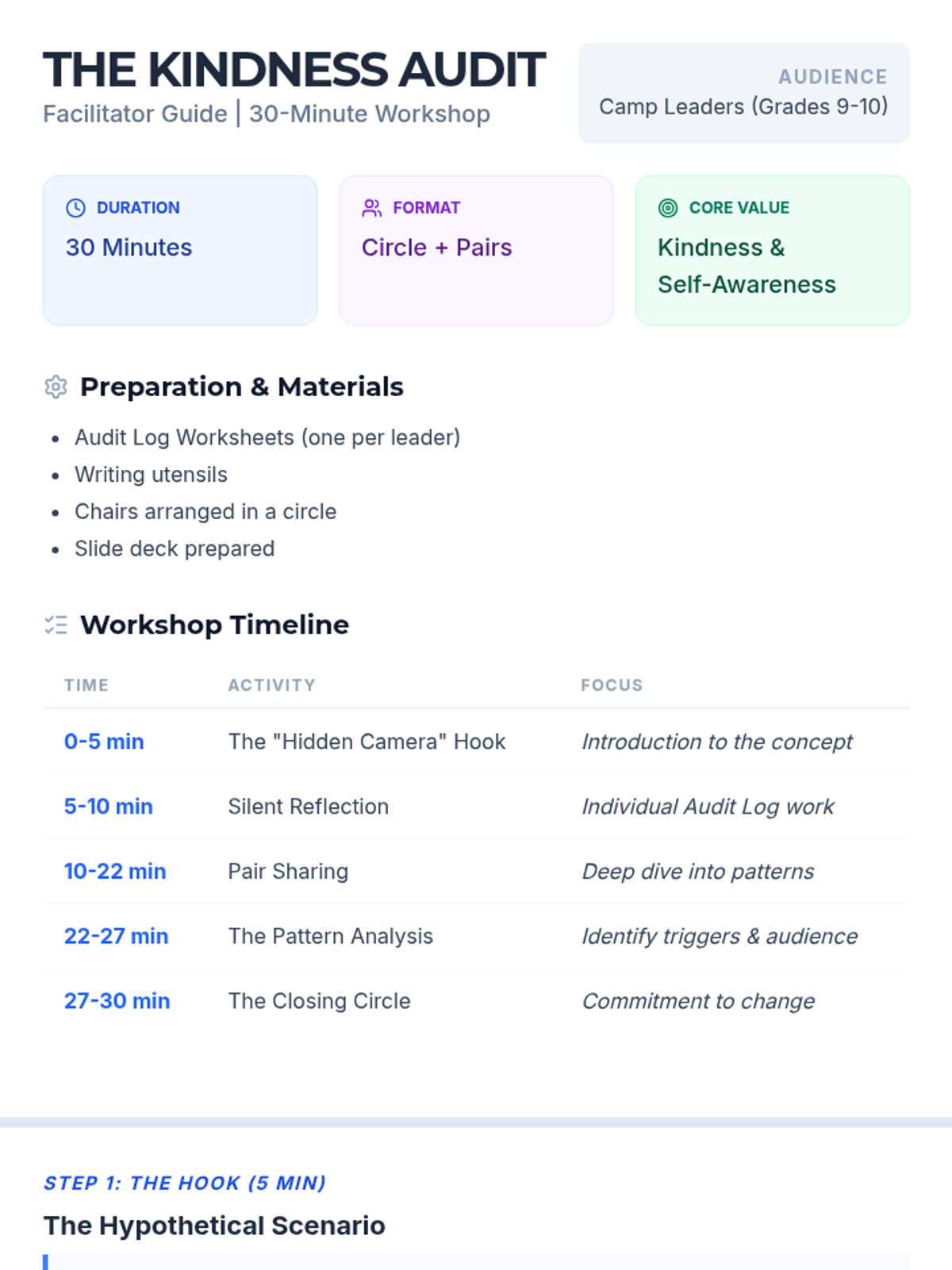 THE KINDNESS AUDIT
Facilitator Guide | 30-Minute Workshop

AUDIENCE
Camp Leaders (Grades 9-10)

DURATION
30 Minutes

FORMAT
Circle + Pairs

CORE VALUE
Kindness & Self-Awareness

Preparation & Materials

- Audit Log Worksheets (one per leader)
- Writing utensils
- Chairs arranged in a circle
- Slide deck prepared

Workshop Timeline

| TIME | ACTIVITY | FOCUS |
|---|---|---|
| 0-5 min | The "Hidden Camera" Hook | Introduction to the concept |
| 5-10 min | Silent Reflection | Individual Audit Log work |
| 10-22 min | Pair Sharing | Deep dive into patterns |
| 22-27 min | The Pattern Analysis | Identify triggers & audience |
| 27-30 min | The Closing Circle | Commitment to change |

STEP 1: THE HOOK (5 MIN)
The Hypothetical Scenario